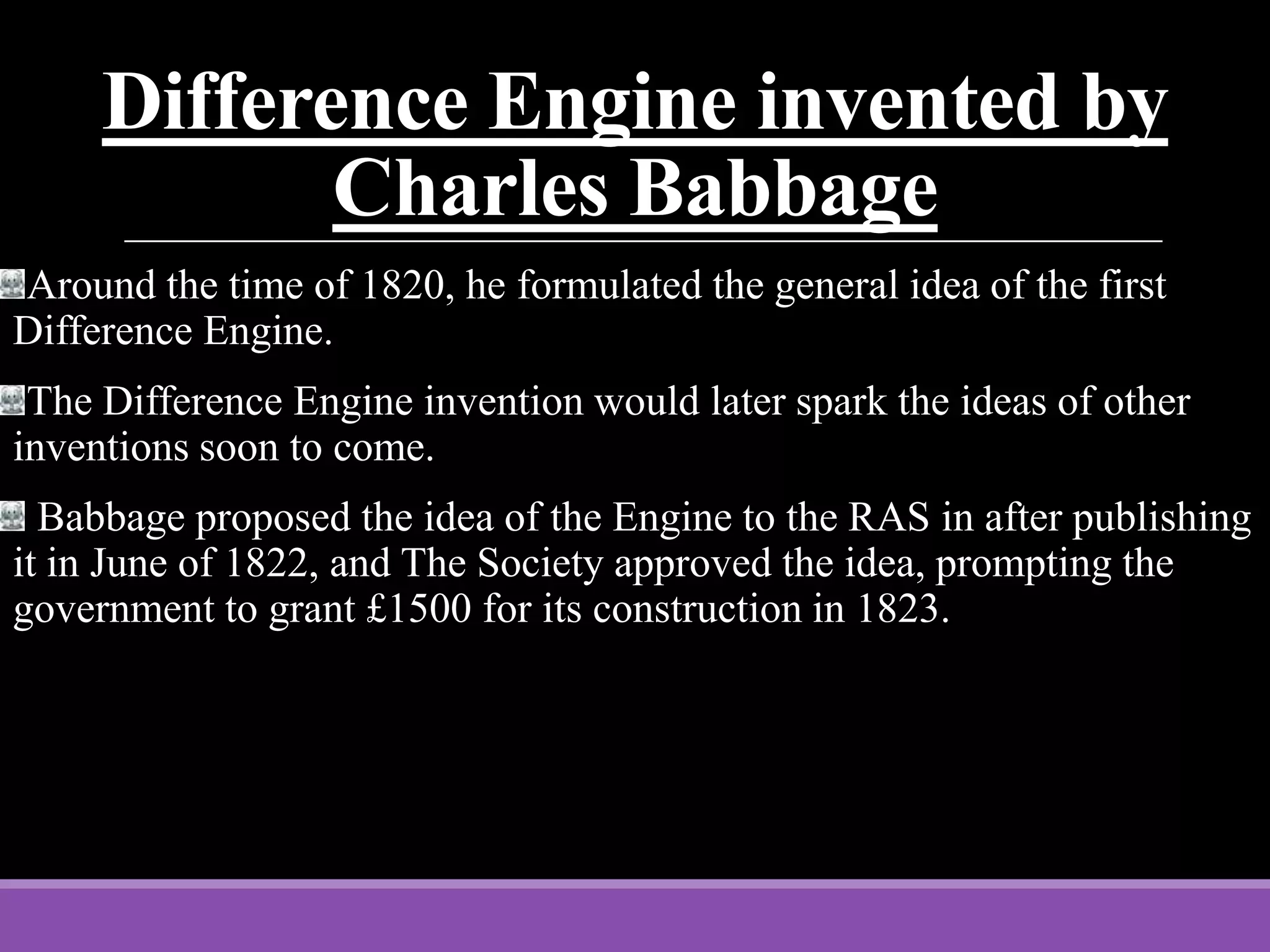 Difference Engine invented by Charles Babbage

Around the time of 1820, he formulated the general idea of the first Difference Engine.

The Difference Engine invention would later spark the ideas of other inventions soon to come.

Babbage proposed the idea of the Engine to the RAS in after publishing it in June of 1822, and The Society approved the idea, prompting the government to grant £1500 for its construction in 1823.